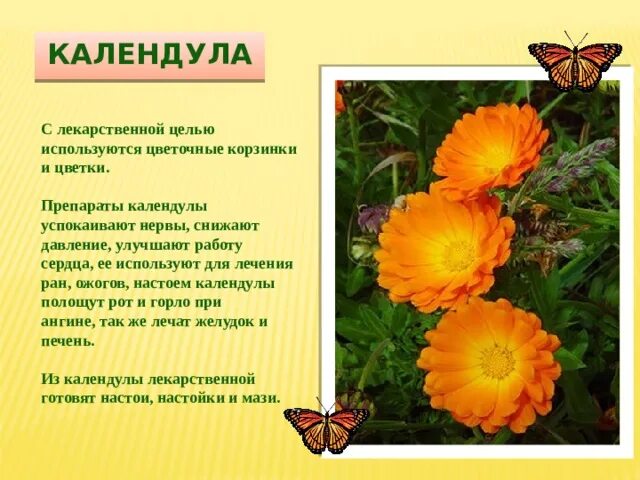 КАЛЕНДУЛА

С лекарственной целью используются цветочные корзинки и цветки.

Препараты календулы успокаивают нервы, снижают давление, улучшают работу сердца, ее используют для лечения ран, ожогов, настоем календулы полощут рот и горло при ангине, так же лечат желудок и печень.

Из календулы лекарственной готовят настои, настойки и мази.